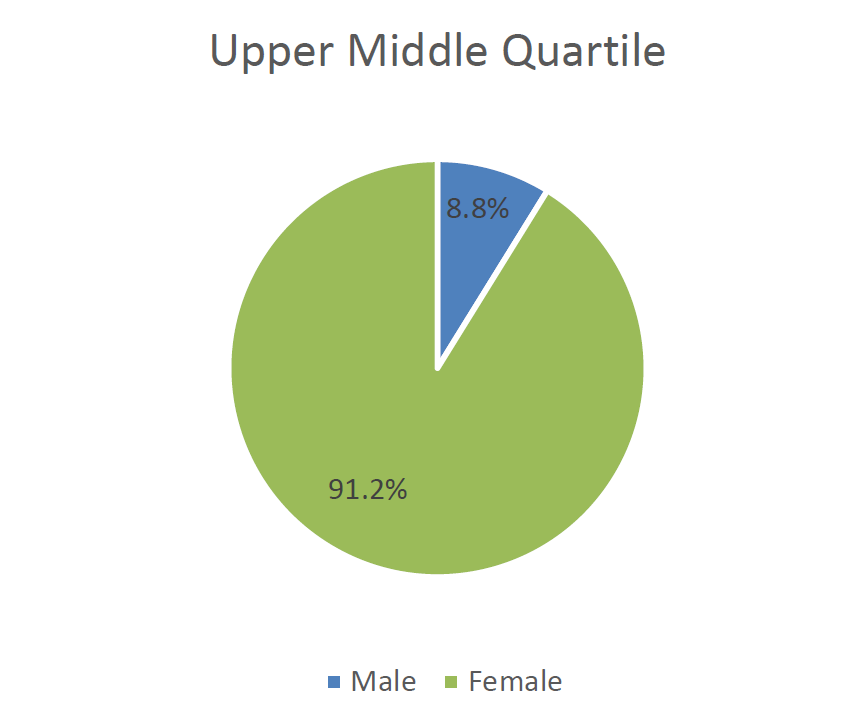 Upper Middle Quartile

8.8%

91.2%

Male Female